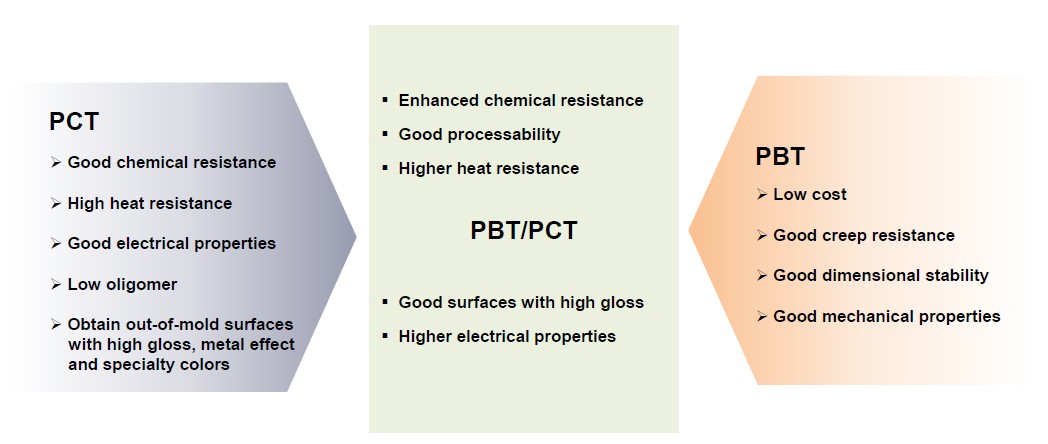 PCT

➢ Good chemical resistance
➢ High heat resistance
➢ Good electrical properties
➢ Low oligomer
➢ Obtain out-of-mold surfaces with high gloss, metal effect and specialty colors

▪ Enhanced chemical resistance
▪ Good processability
▪ Higher heat resistance

PBT/PCT

▪ Good surfaces with high gloss
▪ Higher electrical properties

PBT

➢ Low cost
➢ Good creep resistance
➢ Good dimensional stability
➢ Good mechanical properties